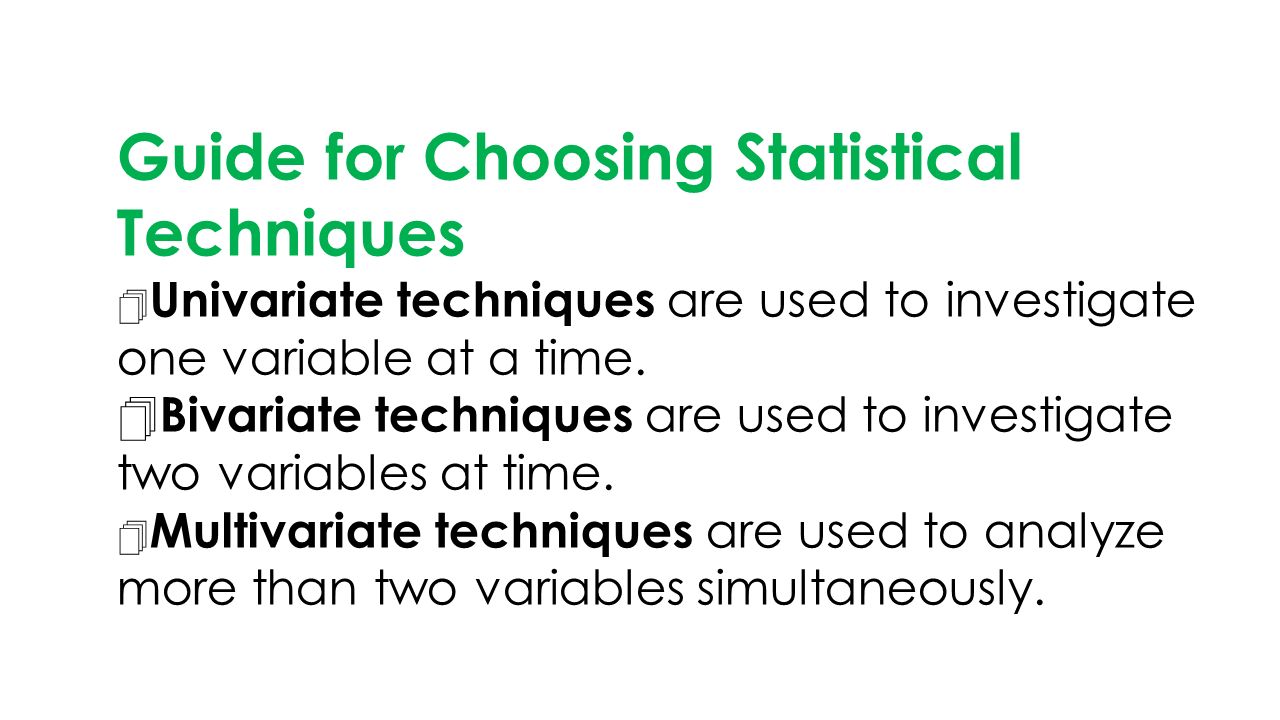 Guide for Choosing Statistical Techniques

Univariate techniques are used to investigate one variable at a time.

Bivariate techniques are used to investigate two variables at time.

Multivariate techniques are used to analyze more than two variables simultaneously.